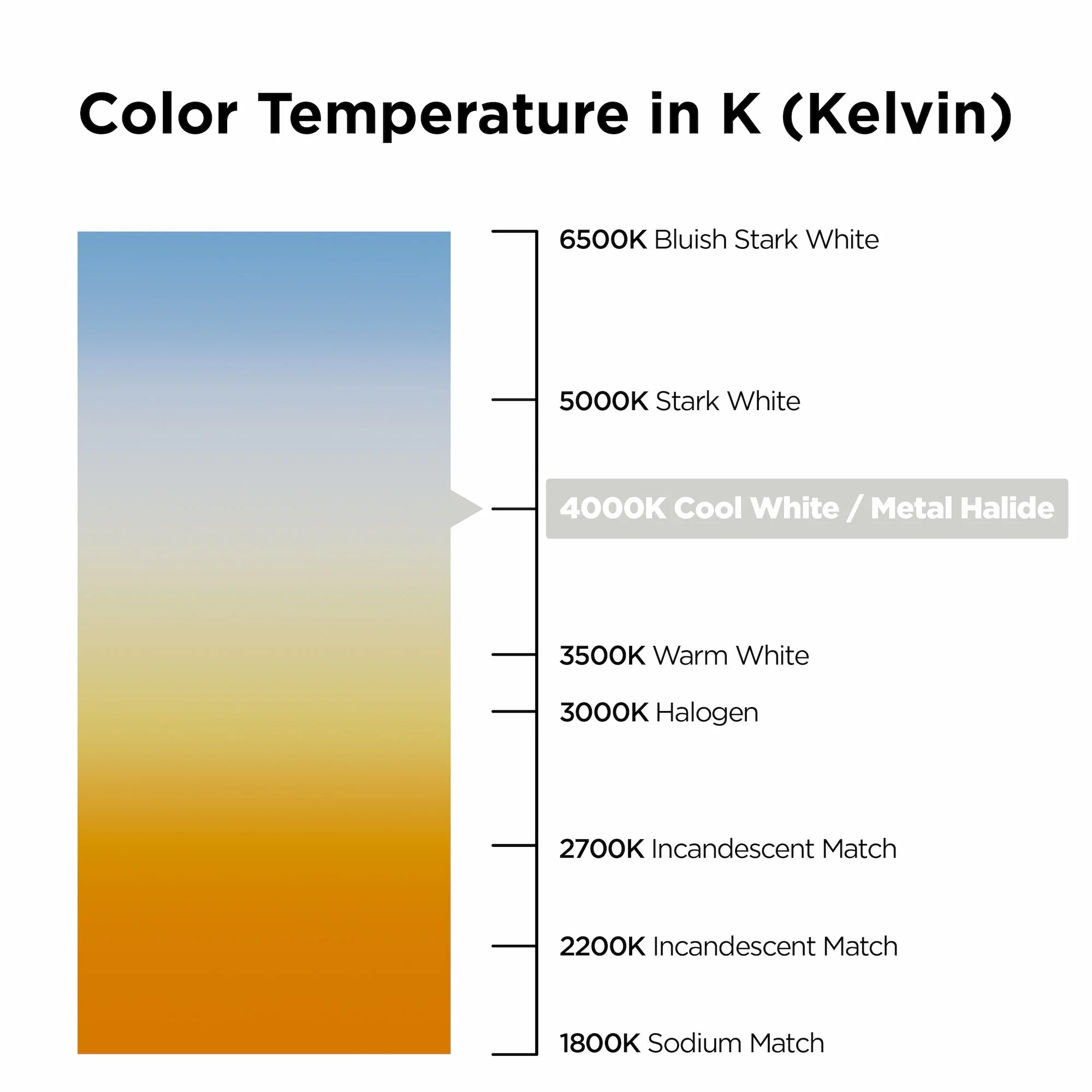 Color Temperature in K (Kelvin)

6500K Bluish Stark White

5000K Stark White

4000K Cool White / Metal Halide

3500K Warm White

3000K Halogen

2700K Incandescent Match

2200K Incandescent Match

1800K Sodium Match